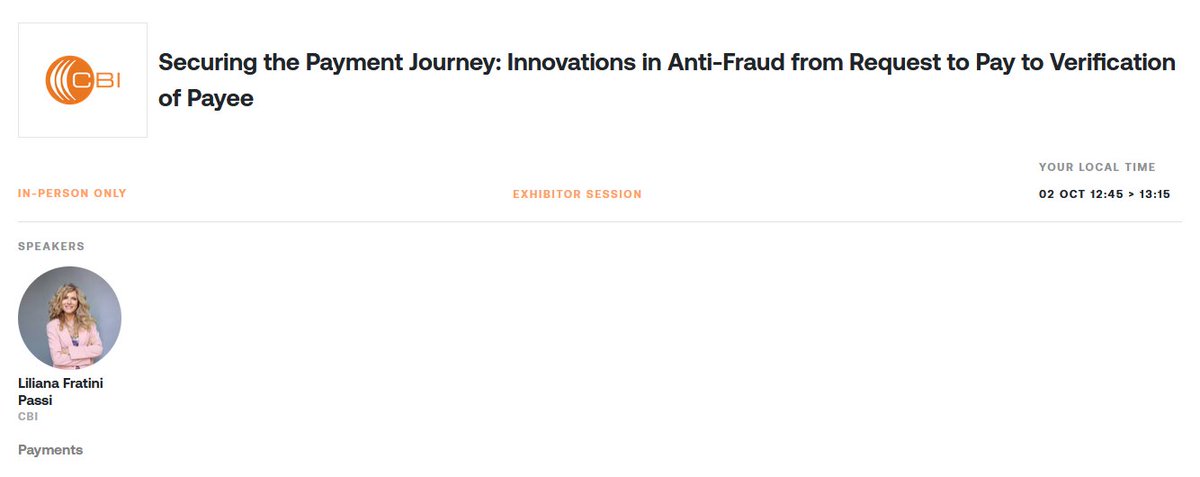 CBI

Securing the Payment Journey: Innovations in Anti-Fraud from Request to Pay to Verification of Payee

IN-PERSON ONLY

EXHIBITOR SESSION

YOUR LOCAL TIME

02 OCT 12:45 > 13:15

SPEAKERS

Liliana Fratini Passi
CBI

Payments